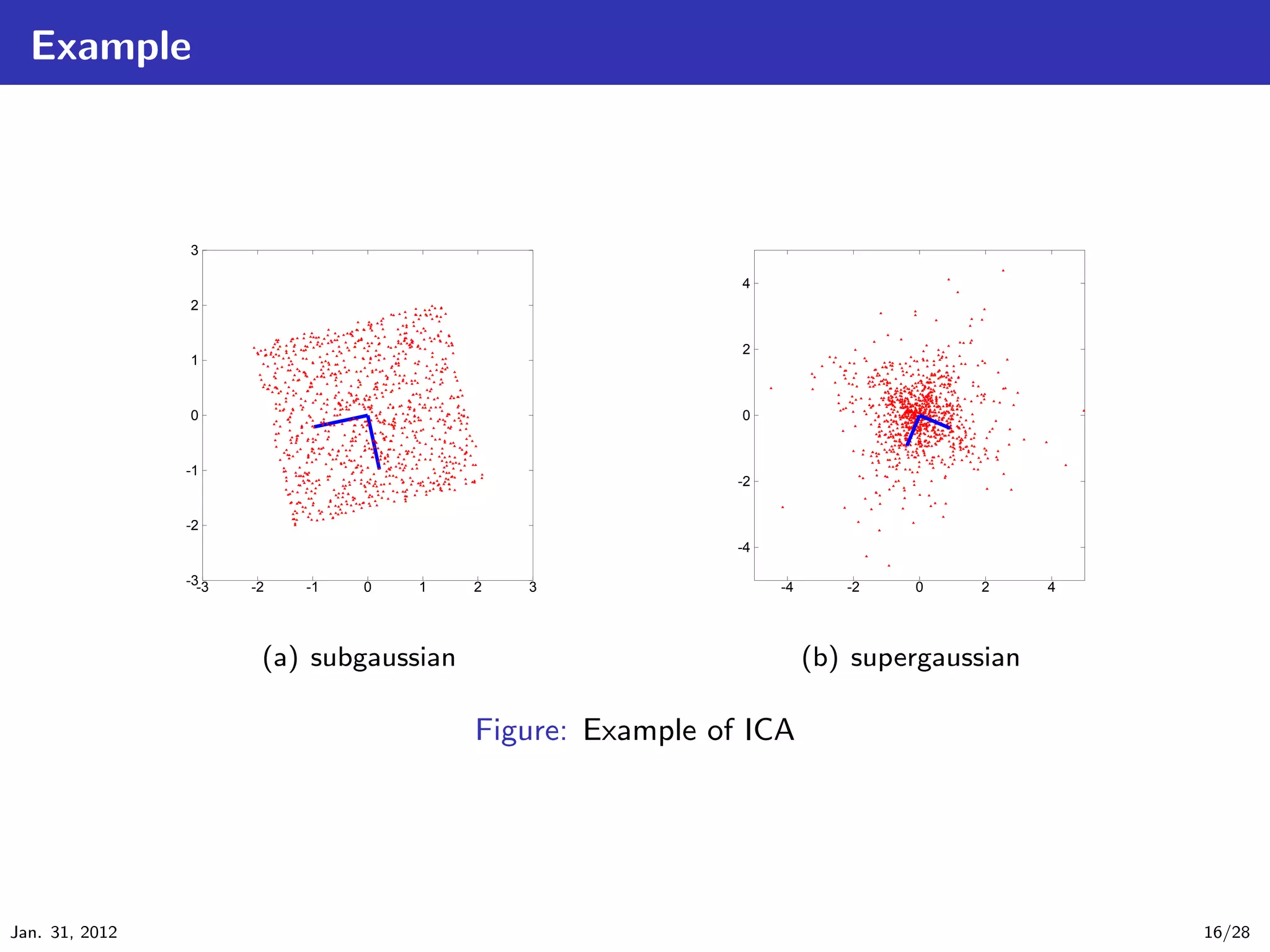 Example

3
2
1
0
-1
-2
-3
-3 -2 -1 0 1 2 3

(a) subgaussian

4
2
0
-2
-4
-4 -2 0 2 4

(b) supergaussian

Figure: Example of ICA

Jan. 31, 2012

16/28